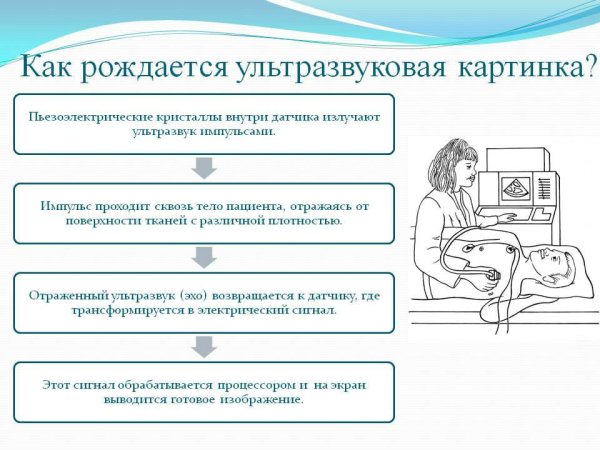 Как рождается ультразвуковая картинка?

Пьезоэлектрические кристаллы внутри датчика излучают ультразвук импульсами.

Импульс проходит сквозь тело пациента, отражаясь от поверхности тканей с различной плотностью.

Отраженный ультразвук (эхо) возвращается к датчику, где трансформируется в электрический сигнал.

Этот сигнал обрабатывается процессором и на экран выводится готовое изображение.